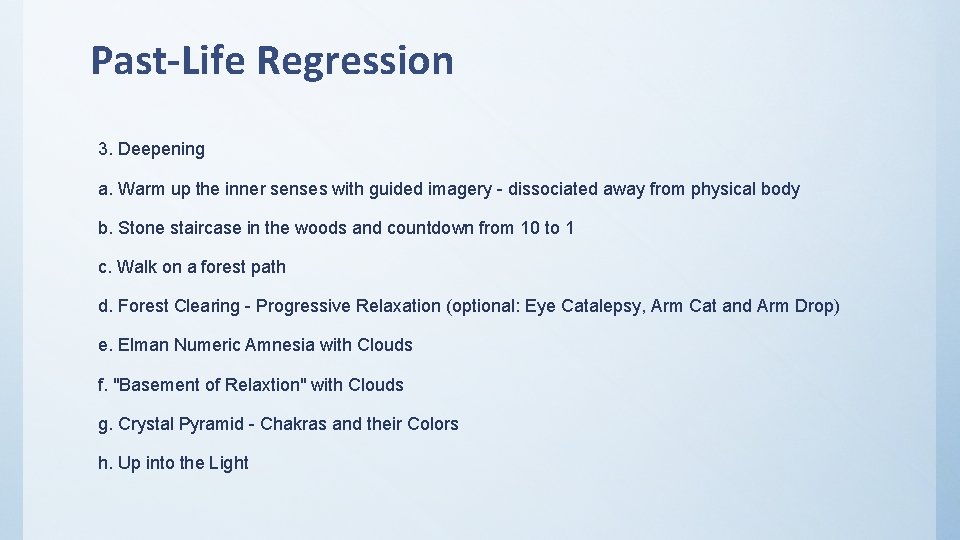 Past-Life Regression

3. Deepening

a. Warm up the inner senses with guided imagery - dissociated away from physical body

b. Stone staircase in the woods and countdown from 10 to 1

c. Walk on a forest path

d. Forest Clearing - Progressive Relaxation (optional: Eye Catalepsy, Arm Cat and Arm Drop)

e. Elman Numeric Amnesia with Clouds

f. "Basement of Relaxtion" with Clouds

g. Crystal Pyramid - Chakras and their Colors

h. Up into the Light